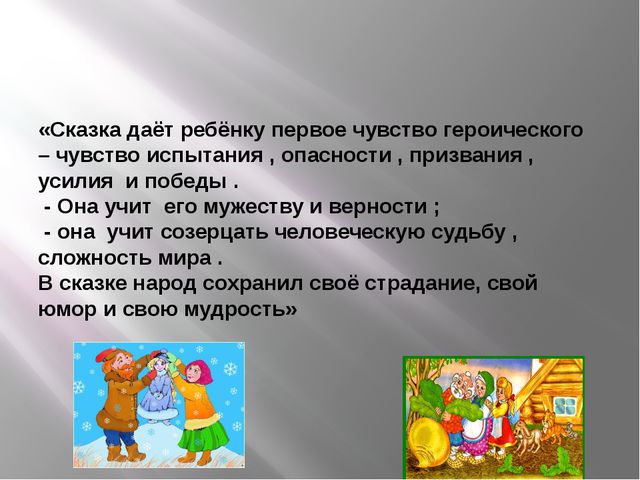 «Сказка даёт ребёнку первое чувство героического – чувство испытания , опасности , призвания , усилия и победы .
- Она учит его мужеству и верности ;
- она учит созерцать человеческую судьбу , сложность мира .
В сказке народ сохранил своё страдание, свой юмор и свою мудрость»